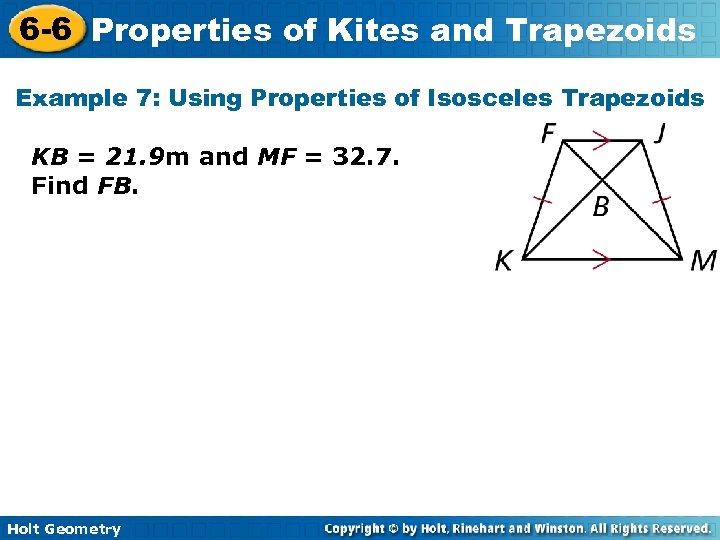 6-6 Properties of Kites and Trapezoids

Example 7: Using Properties of Isosceles Trapezoids

$KB = 21.9$m and $MF = 32.7$.
Find $FB$.

F J B K M

Holt Geometry

Copyright © by Holt, Rinehart and Winston. All Rights Reserved.